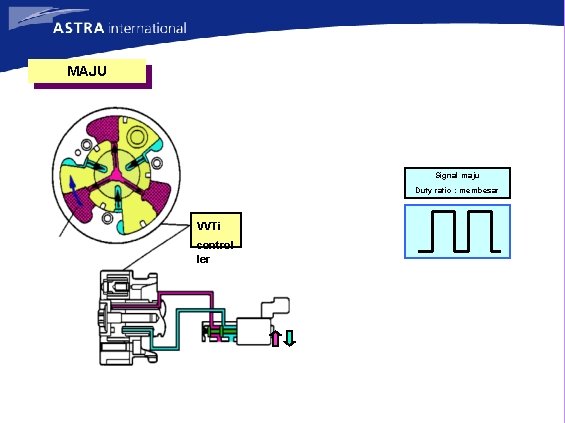 ASTRA international

MAJU

VVTi controller

Signal maju
Duty ratio : membesar